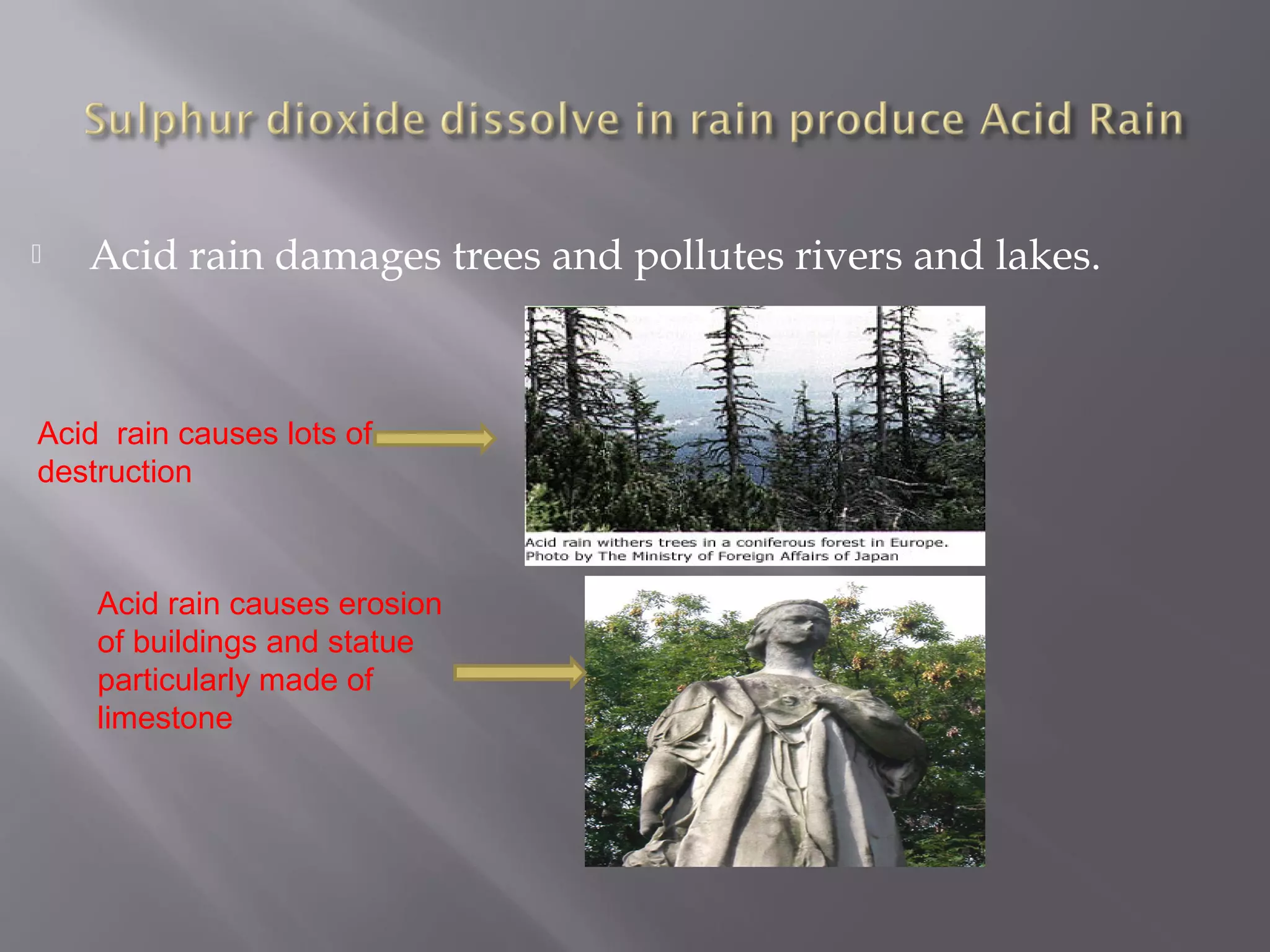 Sulphur dioxide dissolve in rain produce Acid Rain

Acid rain damages trees and pollutes rivers and lakes.

Acid  rain causes lots of destruction

Acid rain withers trees in a coniferous forest in Europe. Photo by The Ministry of Foreign Affairs of Japan

Acid rain causes erosion of buildings and statue particularly made of limestone